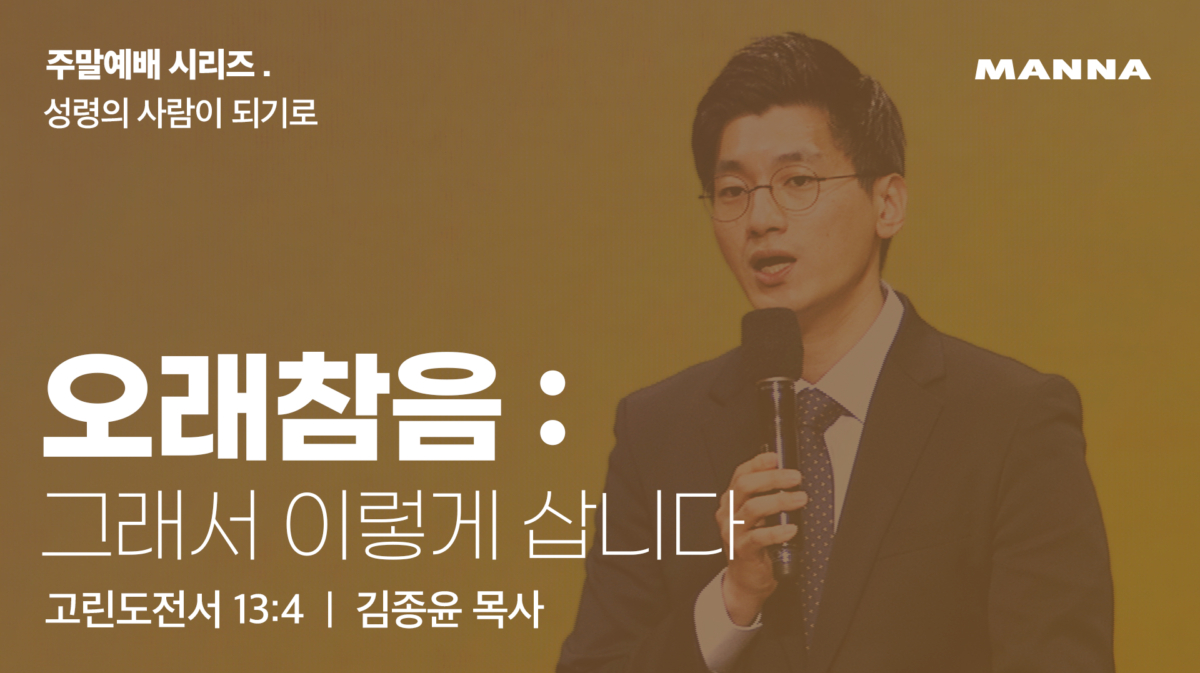 주말예배 시리즈 .
성령의 사람이 되기로

MANNA

오래참음 :
그래서 이렇게 삽니다

고린도전서 13:4 | 김종윤 목사